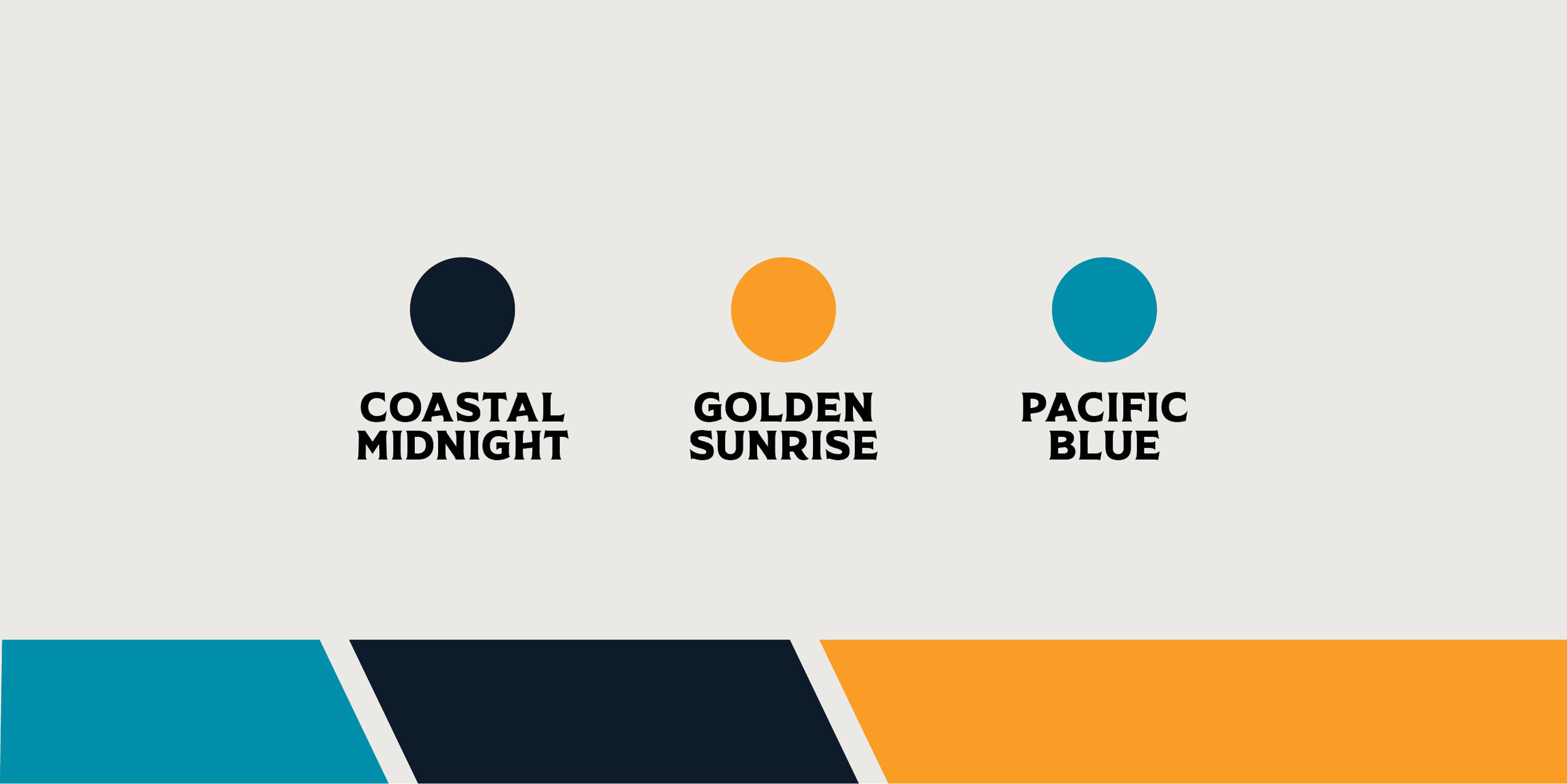 COASTAL MIDNIGHT

GOLDEN SUNRISE

PACIFIC BLUE